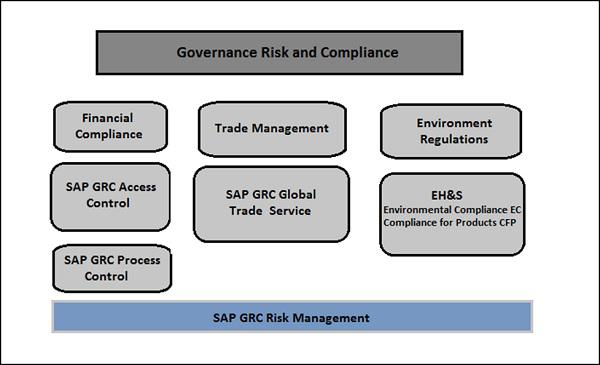 Governance Risk and Compliance

Financial Compliance

SAP GRC Access Control

SAP GRC Process Control

Trade Management

SAP GRC Global Trade Service

Environment Regulations

EH&S
Environmental Compliance EC
Compliance for Products CFP

SAP GRC Risk Management